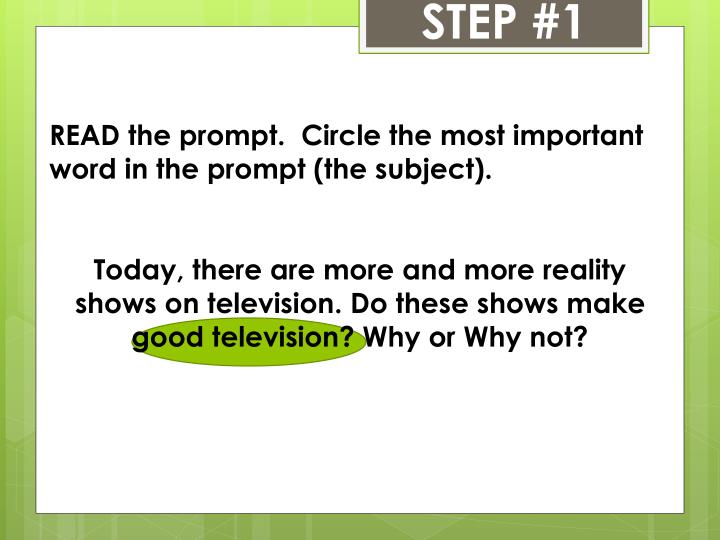 STEP #1

READ the prompt. Circle the most important word in the prompt (the subject).

Today, there are more and more reality shows on television. Do these shows make good television? Why or Why not?